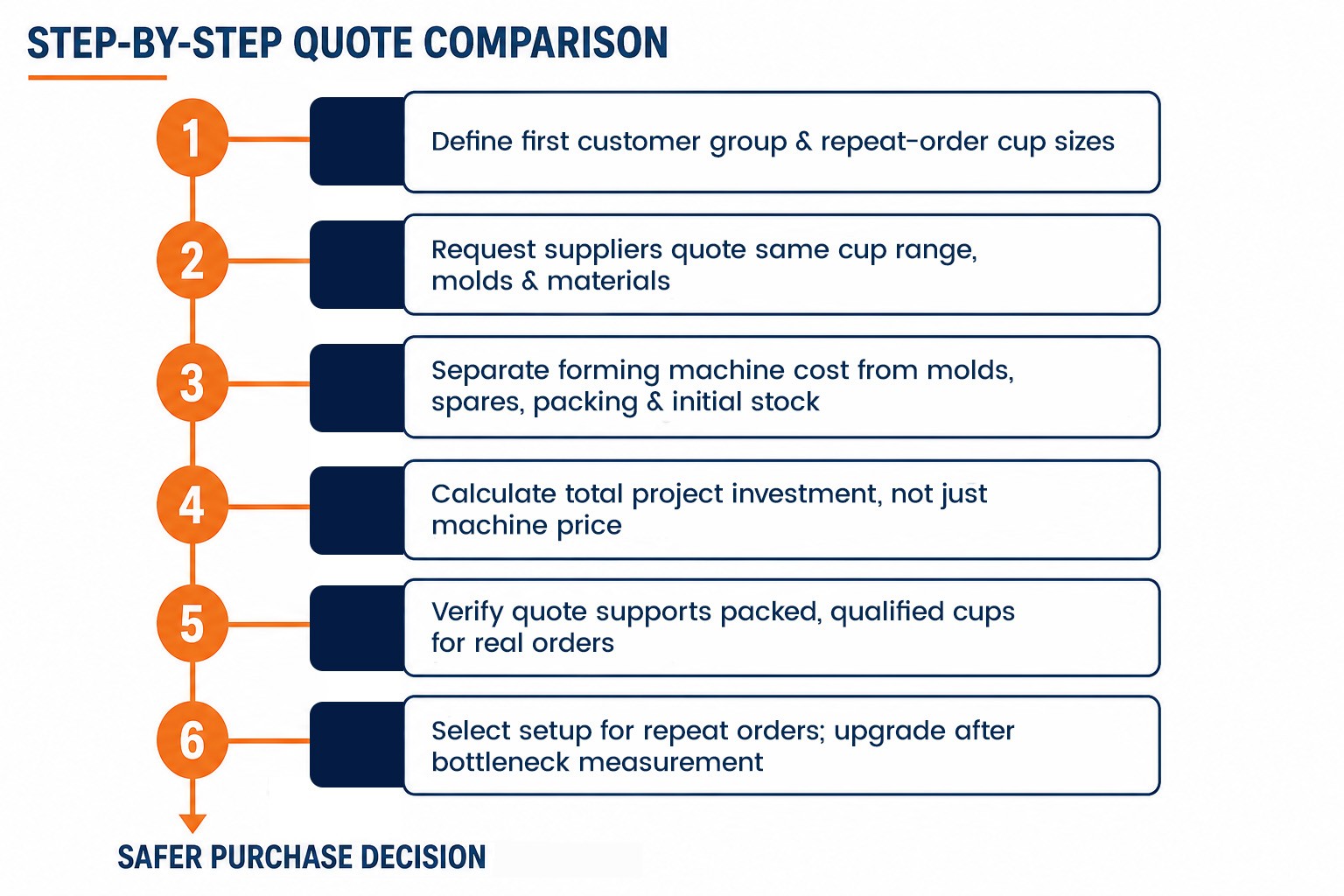 STEP-BY-STEP QUOTE COMPARISON

1 Define first customer group & repeat-order cup sizes

2 Request suppliers quote same cup range, molds & materials

3 Separate forming machine cost from molds, spares, packing & initial stock

4 Calculate total project investment, not just machine price

5 Verify quote supports packed, qualified cups for real orders

6 Select setup for repeat orders; upgrade after bottleneck measurement

SAFER PURCHASE DECISION